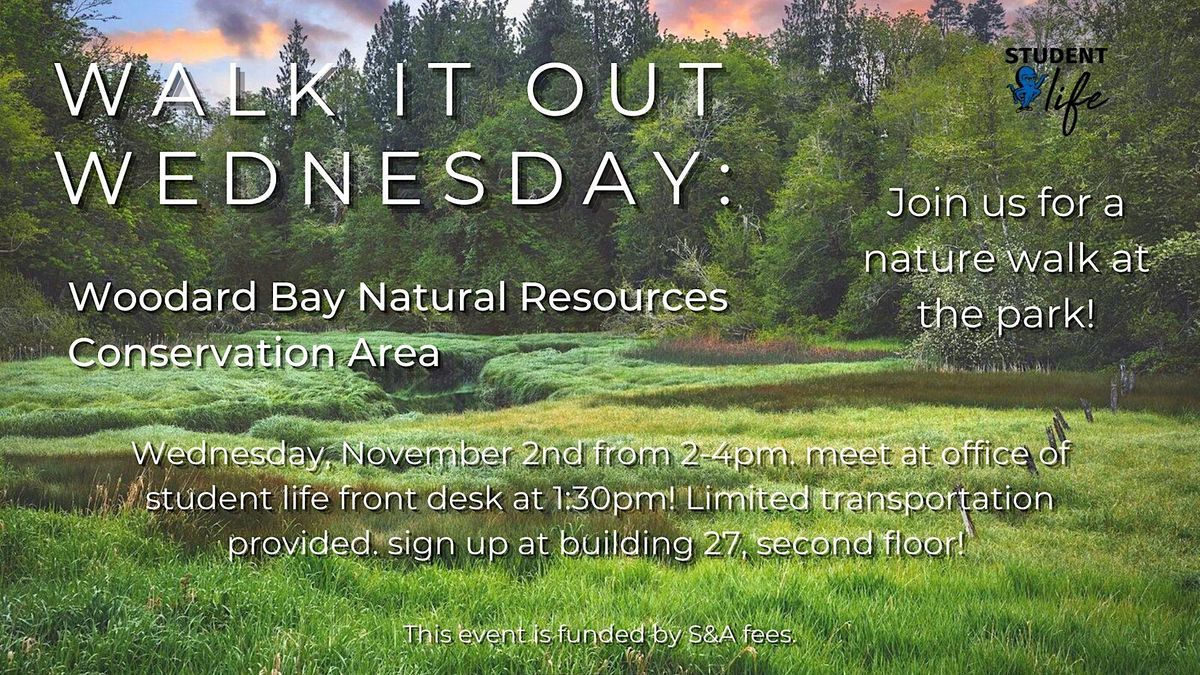 WALK IT OUT WEDNESDAY:

STUDENT life

Join us for a nature walk at the park!

Woodard Bay Natural Resources Conservation Area

Wednesday, November 2nd from 2-4pm. meet at office of student life front desk at 1:30pm! Limited transportation provided. sign up at building 27, second floor!

This event is funded by S&A fees.